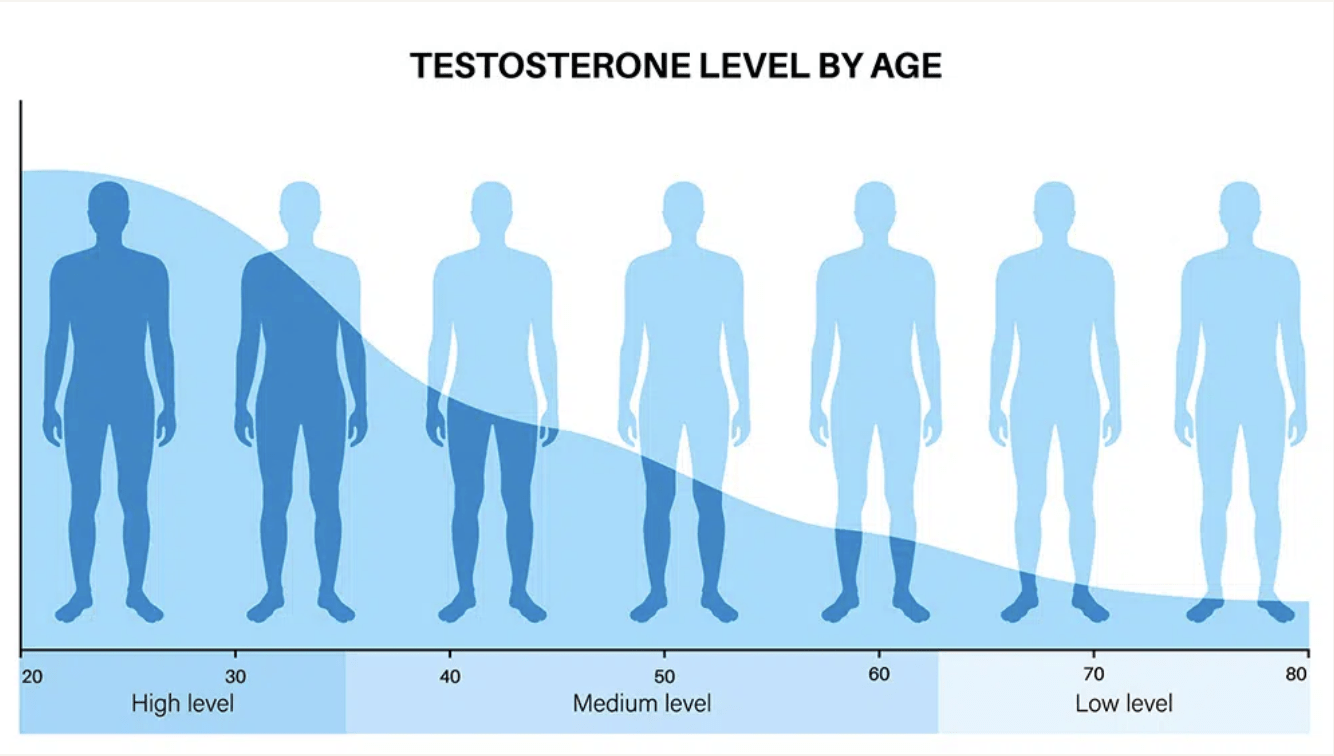 TESTOSTERONE LEVEL BY AGE

20
30
40
50
60
70
80

High level
Medium level
Low level